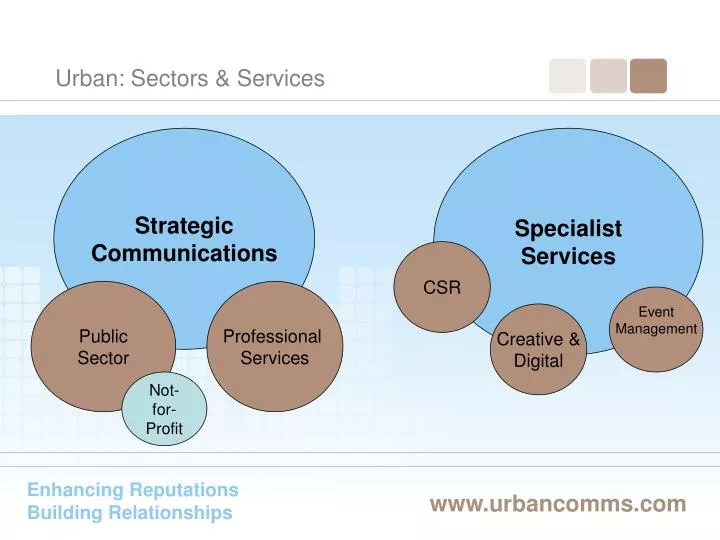 Urban: Sectors & Services

Strategic Communications

Public Sector

Not-for-Profit

Professional Services

Specialist Services

CSR

Creative & Digital

Event Management

Enhancing Reputations
Building Relationships

www.urbancomms.com